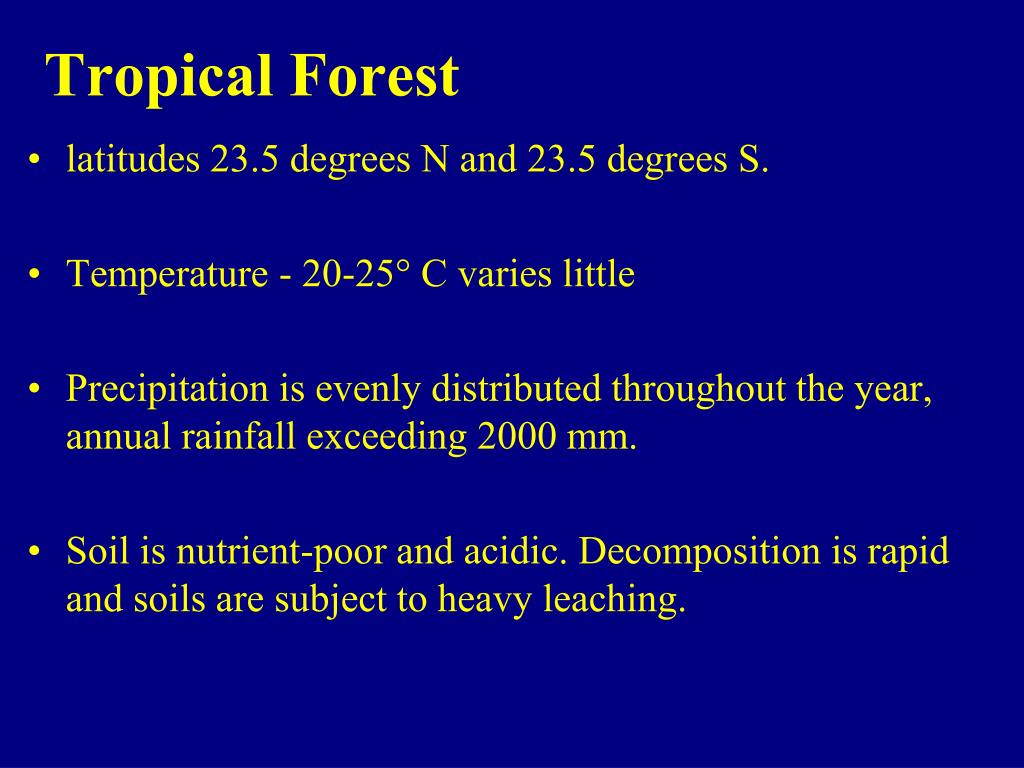 Tropical Forest

• latitudes 23.5 degrees N and 23.5 degrees S.

• Temperature - 20-25° C varies little

• Precipitation is evenly distributed throughout the year, annual rainfall exceeding 2000 mm.

• Soil is nutrient-poor and acidic. Decomposition is rapid and soils are subject to heavy leaching.